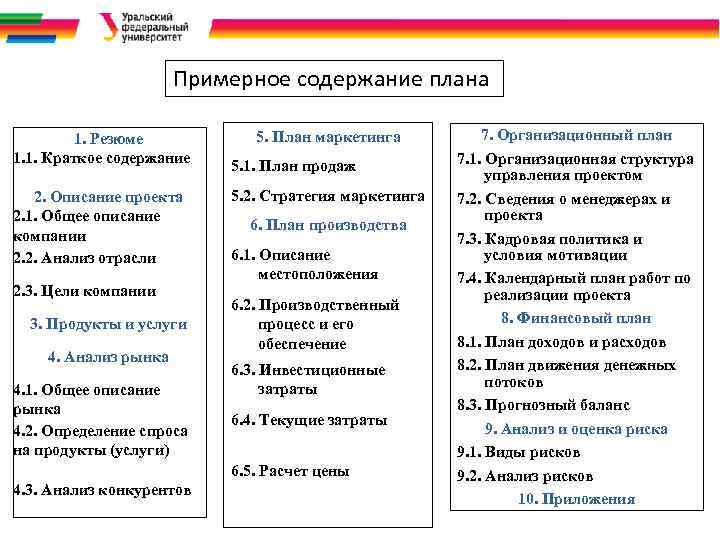 Уральский федеральный университет

Примерное содержание плана

1. Резюме
1.1. Краткое содержание

2. Описание проекта
2.1. Общее описание компании
2.2. Анализ отрасли
2.3. Цели компании

3. Продукты и услуги

4. Анализ рынка
4.1. Общее описание рынка
4.2. Определение спроса на продукты (услуги)
4.3. Анализ конкурентов

5. План маркетинга
5.1. План продаж
5.2. Стратегия маркетинга

6. План производства
6.1. Описание местоположения
6.2. Производственный процесс и его обеспечение
6.3. Инвестиционные затраты
6.4. Текущие затраты
6.5. Расчет цены

7. Организационный план
7.1. Организационная структура управления проектом
7.2. Сведения о менеджерах и проекта
7.3. Кадровая политика и условия мотивации
7.4. Календарный план работ по реализации проекта

8. Финансовый план
8.1. План доходов и расходов
8.2. План движения денежных потоков
8.3. Прогнозный баланс

9. Анализ и оценка риска
9.1. Виды рисков
9.2. Анализ рисков

10. Приложения